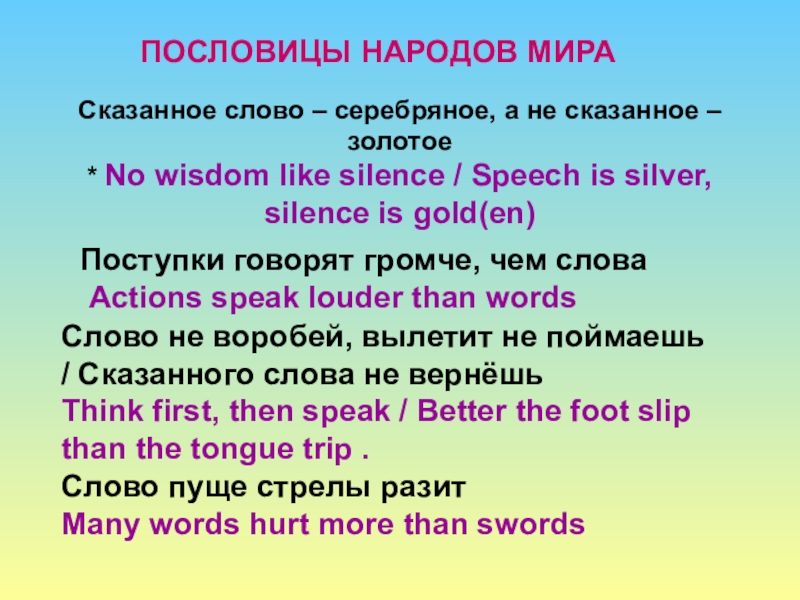 ПОСЛОВИЦЫ НАРОДОВ МИРА

Сказанное слово – серебряное, а не сказанное – золотое

* No wisdom like silence / Speech is silver, silence is gold(en)

Поступки говорят громче, чем слова

Actions speak louder than words

Слово не воробей, вылетит не поймаешь / Сказанного слова не вернёшь

Think first, then speak / Better the foot slip than the tongue trip .

Слово пуще стрелы разит

Many words hurt more than swords